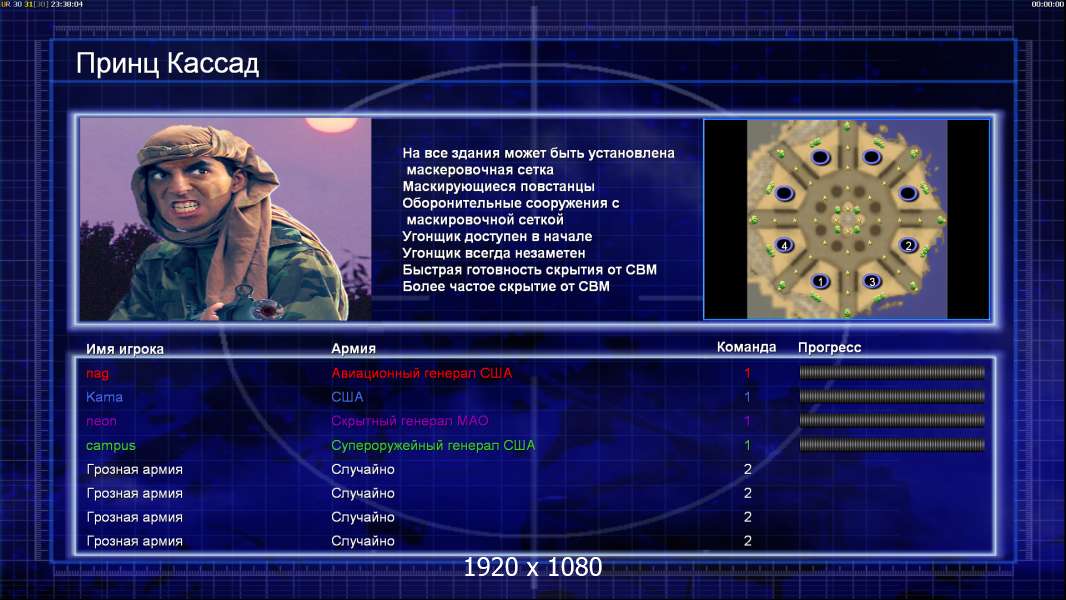 UR 30 31[30] 23:38:04

00:00:00

Принц Кассад

На все здания может быть установлена маскеровочная сетка
Маскирующиеся повстанцы
Оборонительные сооружения с маскировочной сеткой
Угонщик доступен в начале
Угонщик всегда незаметен
Быстрая готовность скрытия от СВМ
Более частое скрытие от СВМ

4 2 1 3

| Имя игрока | Армия | Команда | Прогресс |
|---|---|---|---|
| nag | Авиационный генерал США | 1 | |
| Kama | США | 1 | |
| neon | Скрытный генерал МАО | 1 | |
| campus | Супероружейный генерал США | 1 | |
| Грозная армия | Случайно | 2 | |
| Грозная армия | Случайно | 2 | |
| Грозная армия | Случайно | 2 | |
| Грозная армия | Случайно | 2 | |

1920 x 1080